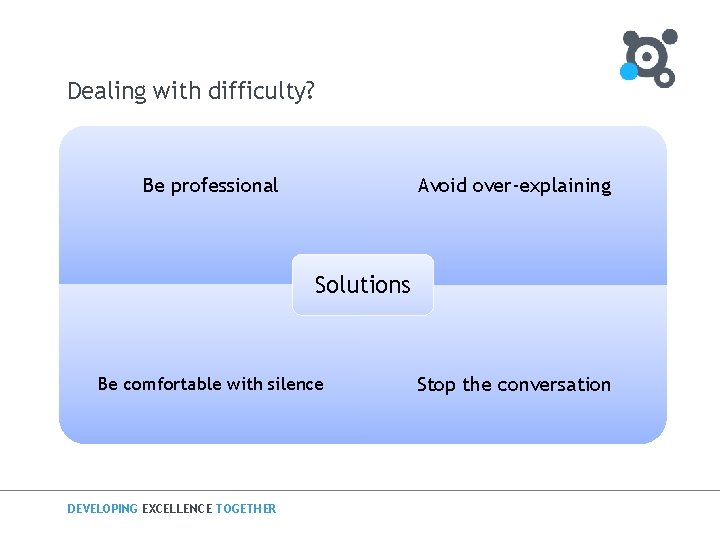 Dealing with difficulty?

Be professional

Avoid over-explaining

Solutions

Be comfortable with silence

Stop the conversation

DEVELOPING EXCELLENCE TOGETHER